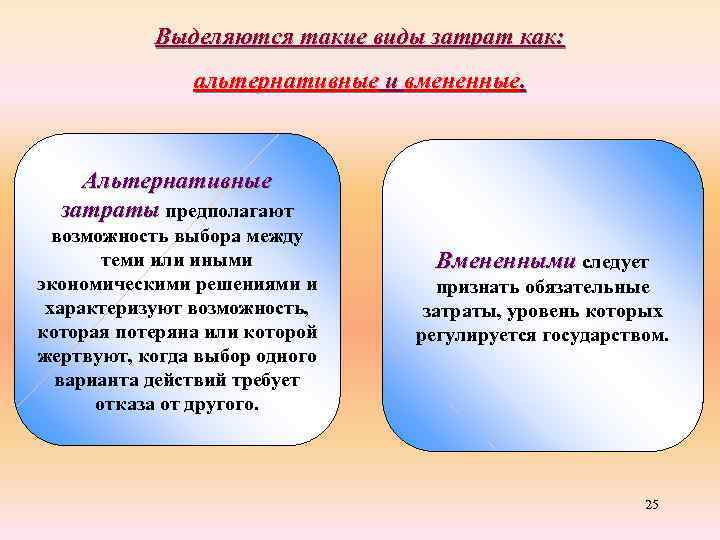 Выделяются такие виды затрат как:

альтернативные и вмененные.

Альтернативные затраты предполагают возможность выбора между теми или иными экономическими решениями и характеризуют возможность, которая потеряна или которой жертвуют, когда выбор одного варианта действий требует отказа от другого.

Вмененными следует признать обязательные затраты, уровень которых регулируется государством.

25